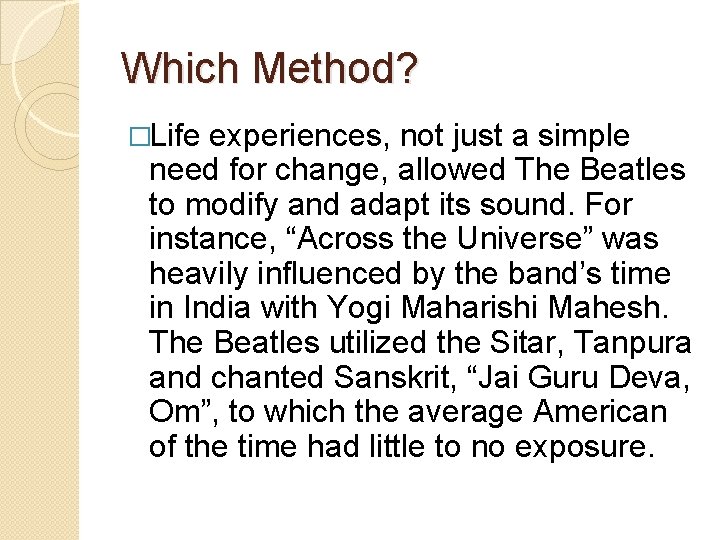 Which Method?

□Life experiences, not just a simple need for change, allowed The Beatles to modify and adapt its sound. For instance, “Across the Universe” was heavily influenced by the band’s time in India with Yogi Maharishi Mahesh. The Beatles utilized the Sitar, Tanpura and chanted Sanskrit, “Jai Guru Deva, Om”, to which the average American of the time had little to no exposure.